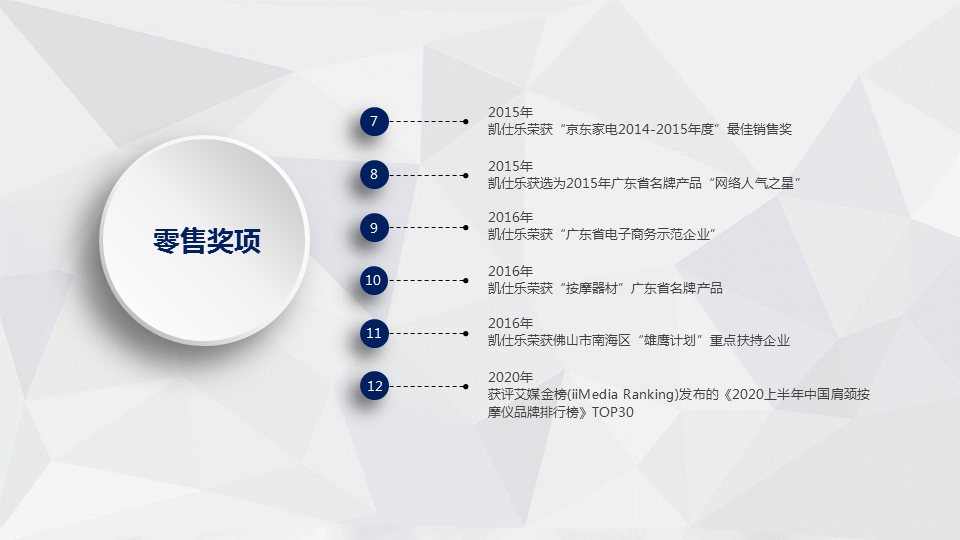 零售奖项

7
2015年
凯仕乐荣获“京东家电2014-2015年度”最佳销售奖

8
2015年
凯仕乐获选为2015年广东省名牌产品“网络人气之星”

9
2016年
凯仕乐荣获“广东省电子商务示范企业”

10
2016年
凯仕乐荣获“按摩器材”广东省名牌产品

11
2016年
凯仕乐荣获佛山市南海区“雄鹰计划”重点扶持企业

12
2020年
获评艾媒金榜(iiMedia Ranking)发布的《2020上半年中国肩颈按摩仪品牌排行榜》TOP30